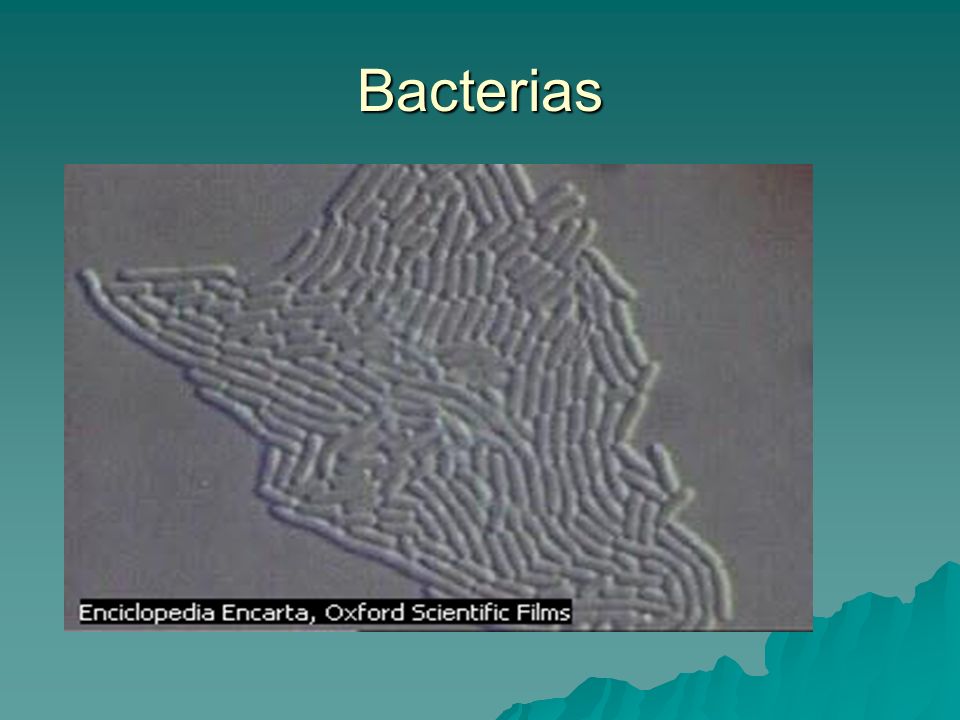 Bacterias

Enciclopedia Encarta, Oxford Scientific Films